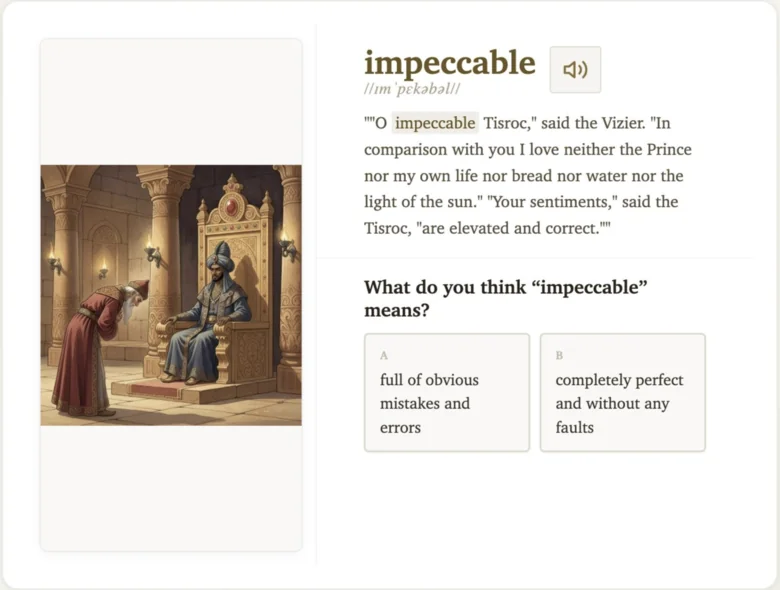 impeccable

//ɪmˈpɛkəbəl//

""O impeccable Tisroc," said the Vizier. "In comparison with you I love neither the Prince nor my own life nor bread nor water nor the light of the sun." "Your sentiments," said the Tisroc, "are elevated and correct.""

What do you think “impeccable” means?

A
full of obvious mistakes and errors

B
completely perfect and without any faults